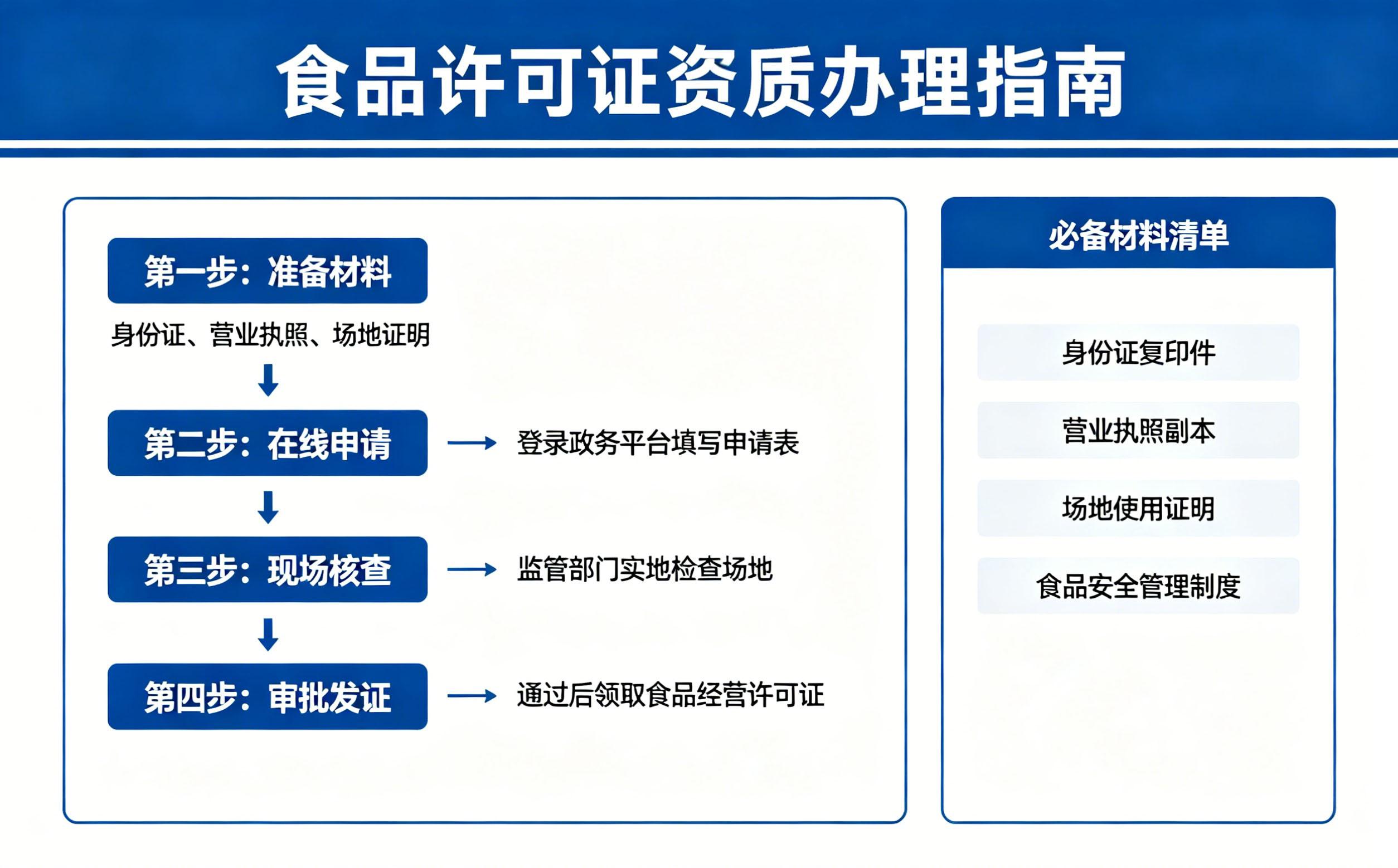 食品许可证资质办理指南

第一步：准备材料
身份证、营业执照、场地证明

第二步：在线申请
登录政务平台填写申请表

第三步：现场核查
监管部门实地检查场地

第四步：审批发证
通过后领取食品经营许可证

必备材料清单

身份证复印件

营业执照副本

场地使用证明

食品安全管理制度